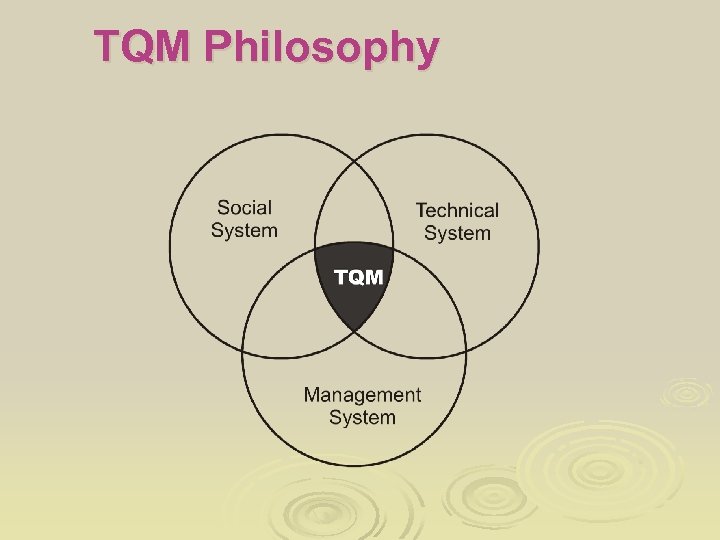 TQM Philosophy

Social System

Technical System

TQM

Management System